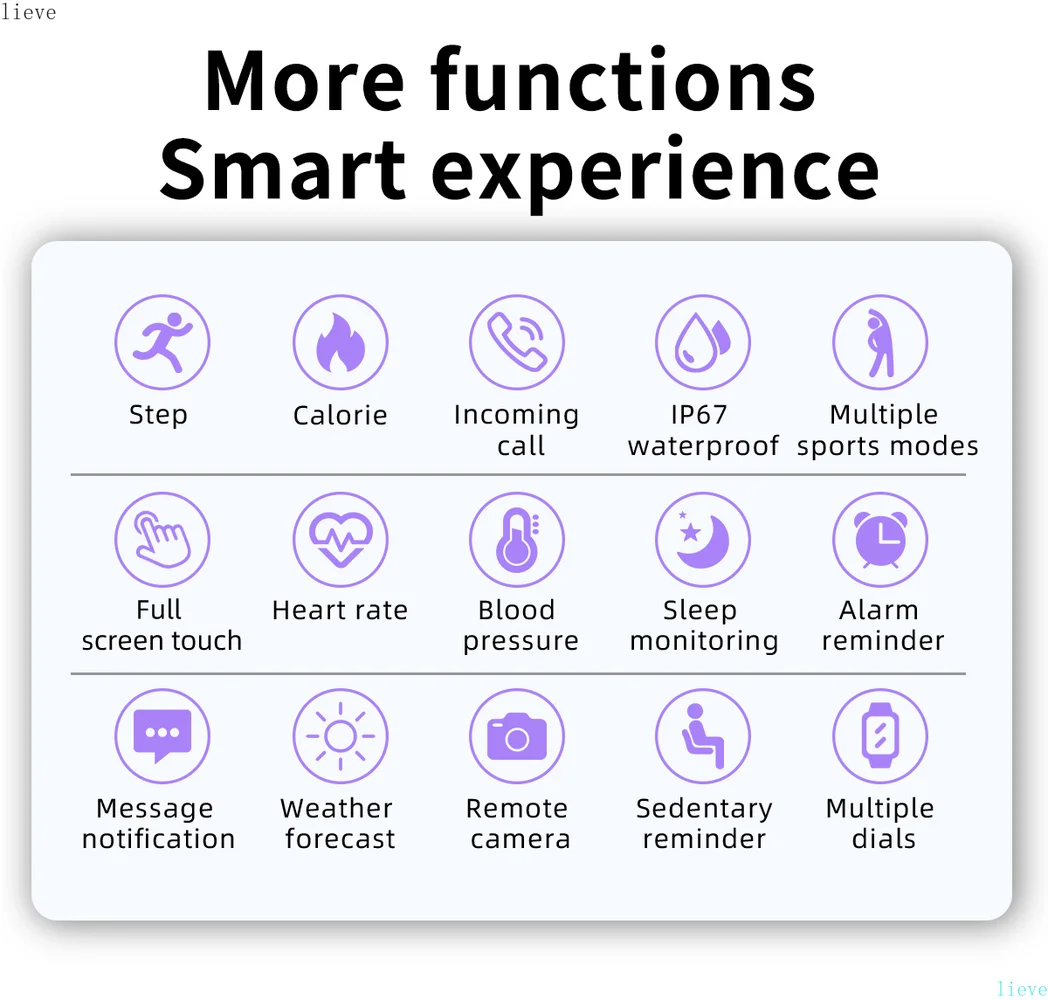 lieve

More functions
Smart experience

Step

Calorie

Incoming call

IP67 waterproof

Multiple sports modes

Full screen touch

Heart rate

Blood pressure

Sleep monitoring

Alarm reminder

Message notification

Weather forecast

Remote camera

Sedentary reminder

Multiple dials

lieve